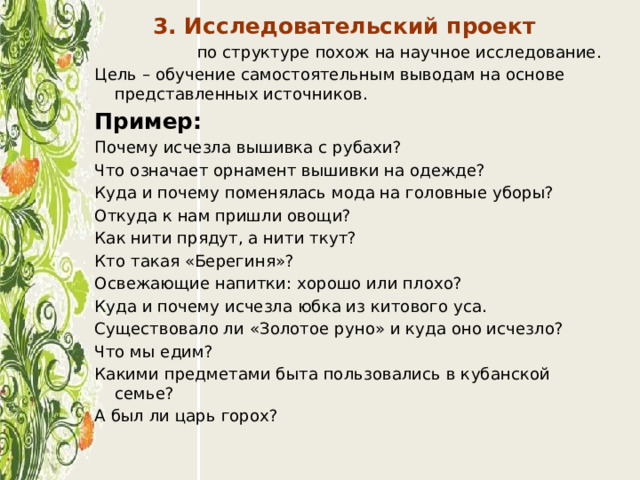 3. Исследовательский проект

по структуре похож на научное исследование.

Цель – обучение самостоятельным выводам на основе представленных источников.

Пример:

Почему исчезла вышивка с рубахи?

Что означает орнамент вышивки на одежде?

Куда и почему поменялась мода на головные уборы?

Откуда к нам пришли овощи?

Как нити прядут, а нити ткут?

Кто такая «Берегиня»?

Освежающие напитки: хорошо или плохо?

Куда и почему исчезла юбка из китового уса.

Существовало ли «Золотое руно» и куда оно исчезло?

Что мы едим?

Какими предметами быта пользовались в кубанской семье?

А был ли царь горох?